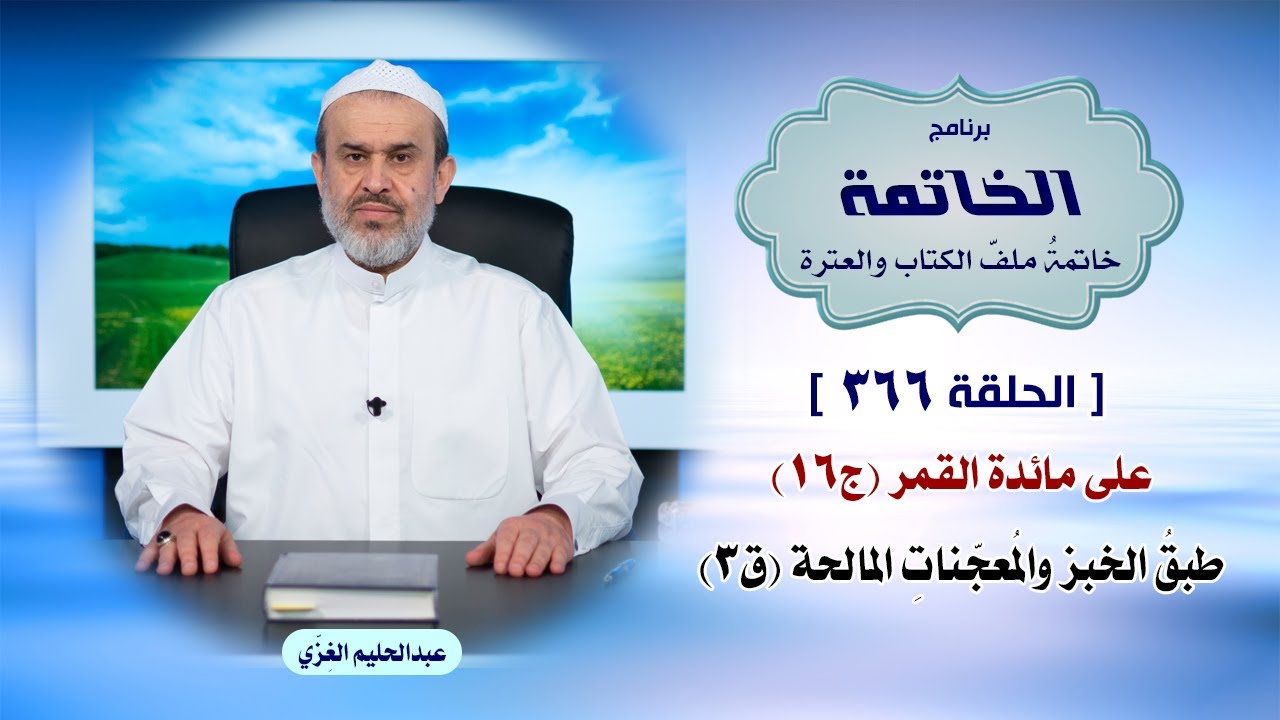 برنامج
الخاتمة
خاتمةُ ملفّ الكتاب والعترة

[ الحلقة ٣٦٦ ]

على مائدة القمر (ج١٦)

طبقُ الخبز والمُعجّناتِ المالحة (ق٣)

عبدالحليم الغِزّي